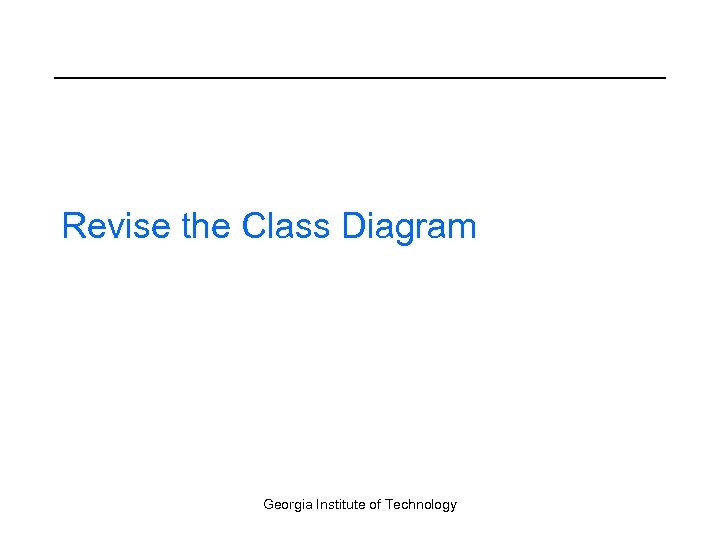 Revise the Class Diagram

Georgia Institute of Technology